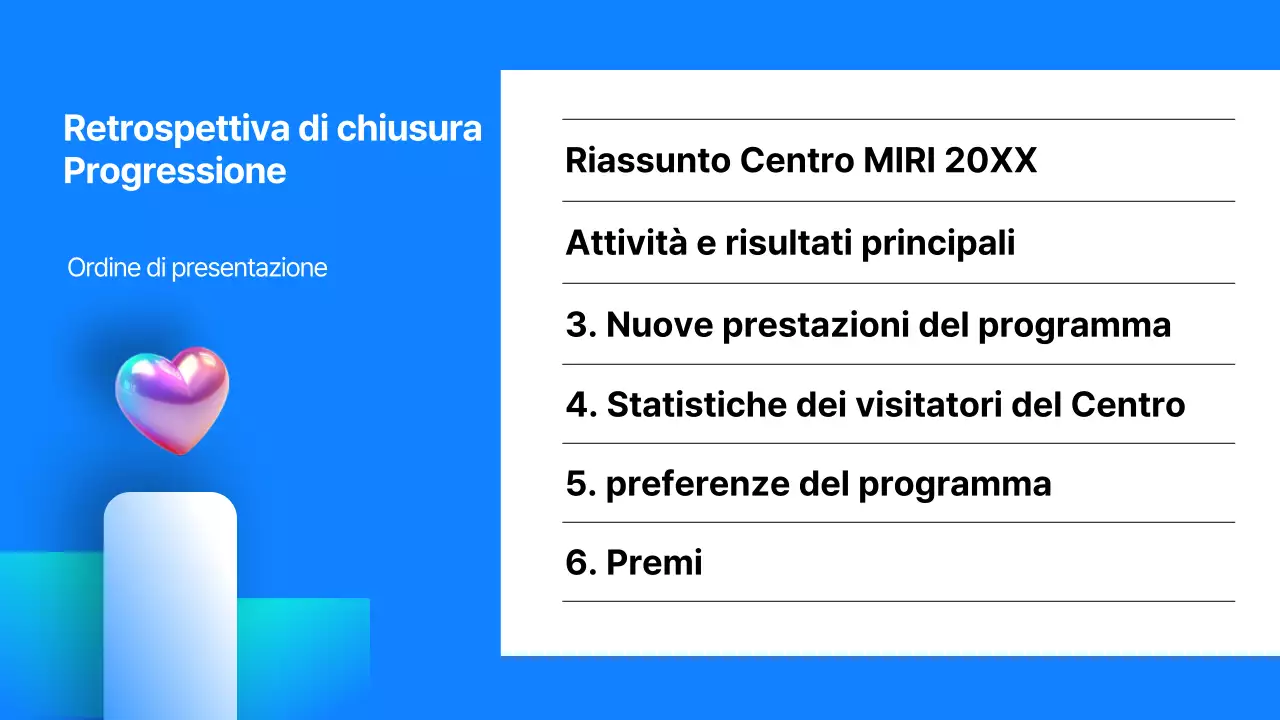 Retrospettiva di chiusura
Progressione

Ordine di presentazione

Riassunto Centro MIRI 20XX

Attività e risultati principali

3. Nuove prestazioni del programma

4. Statistiche dei visitatori del Centro

5. preferenze del programma

6. Premi